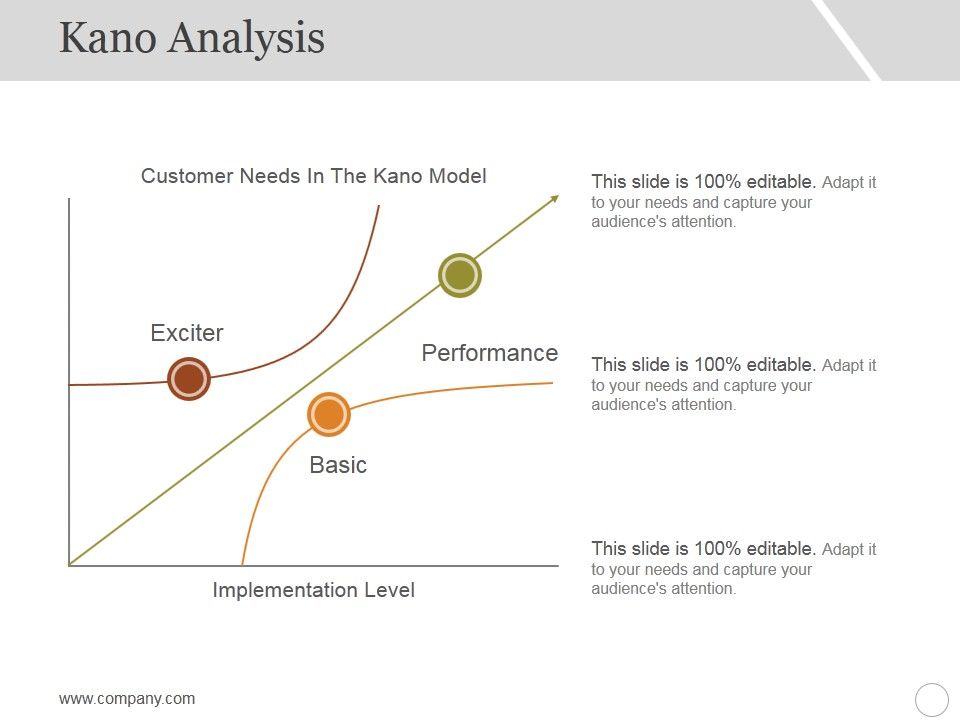 Kano Analysis

Customer Needs In The Kano Model

Exciter

Performance

Basic

Implementation Level

This slide is 100% editable. Adapt it to your needs and capture your audience's attention.

This slide is 100% editable. Adapt it to your needs and capture your audience's attention.

This slide is 100% editable. Adapt it to your needs and capture your audience's attention.

www.company.com